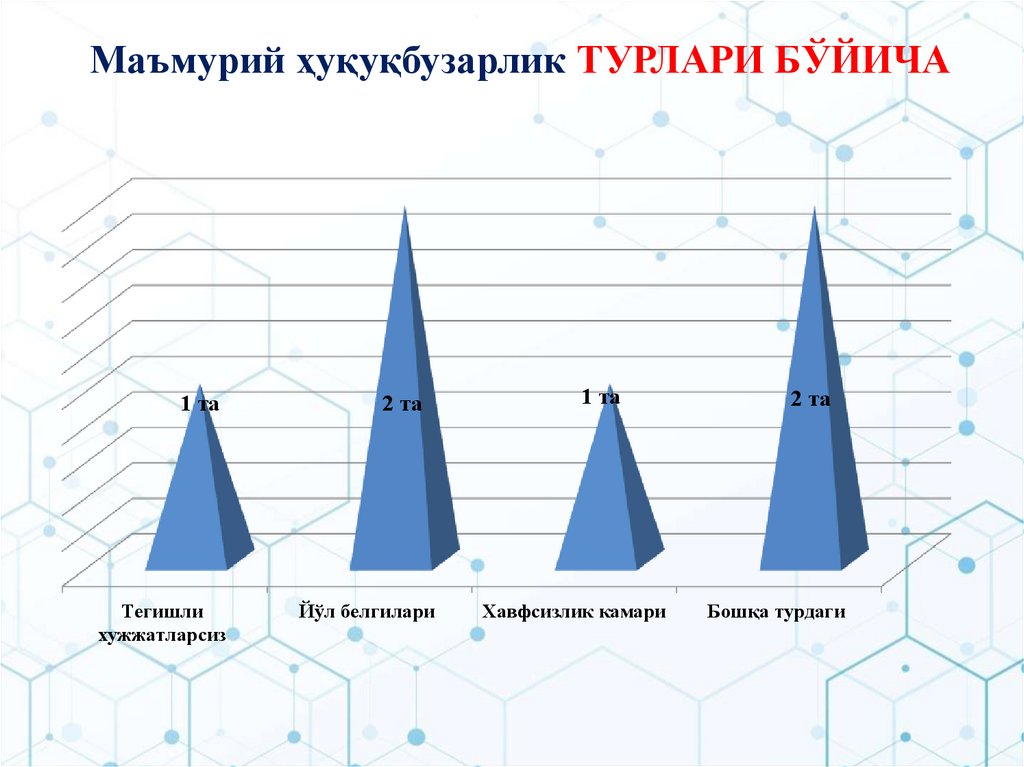 Маъмурий ҳуқуқбузарлик ТУРЛАРИ БЎЙИЧА

1 та

2 та

1 та

2 та

Тегишли хужжатларсиз

Йўл белгилари

Хавфсизлик камари

Бошқа турдаги